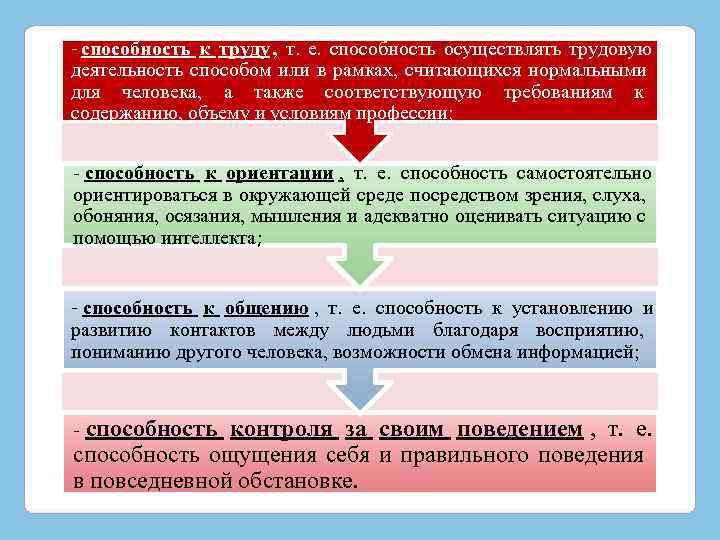 - способность к труду, т. е. способность осуществлять трудовую деятельность способом или в рамках, считающихся нормальными для человека, а также соответствующую требованиям к содержанию, объему и условиям профессии;

- способность к ориентации , т. е. способность самостоятельно ориентироваться в окружающей среде посредством зрения, слуха, обоняния, осязания, мышления и адекватно оценивать ситуацию с помощью интеллекта;

- способность к общению , т. е. способность к установлению и развитию контактов между людьми благодаря восприятию, пониманию другого человека, возможности обмена информацией;

- способность контроля за своим поведением , т. е. способность ощущения себя и правильного поведения в повседневной обстановке.